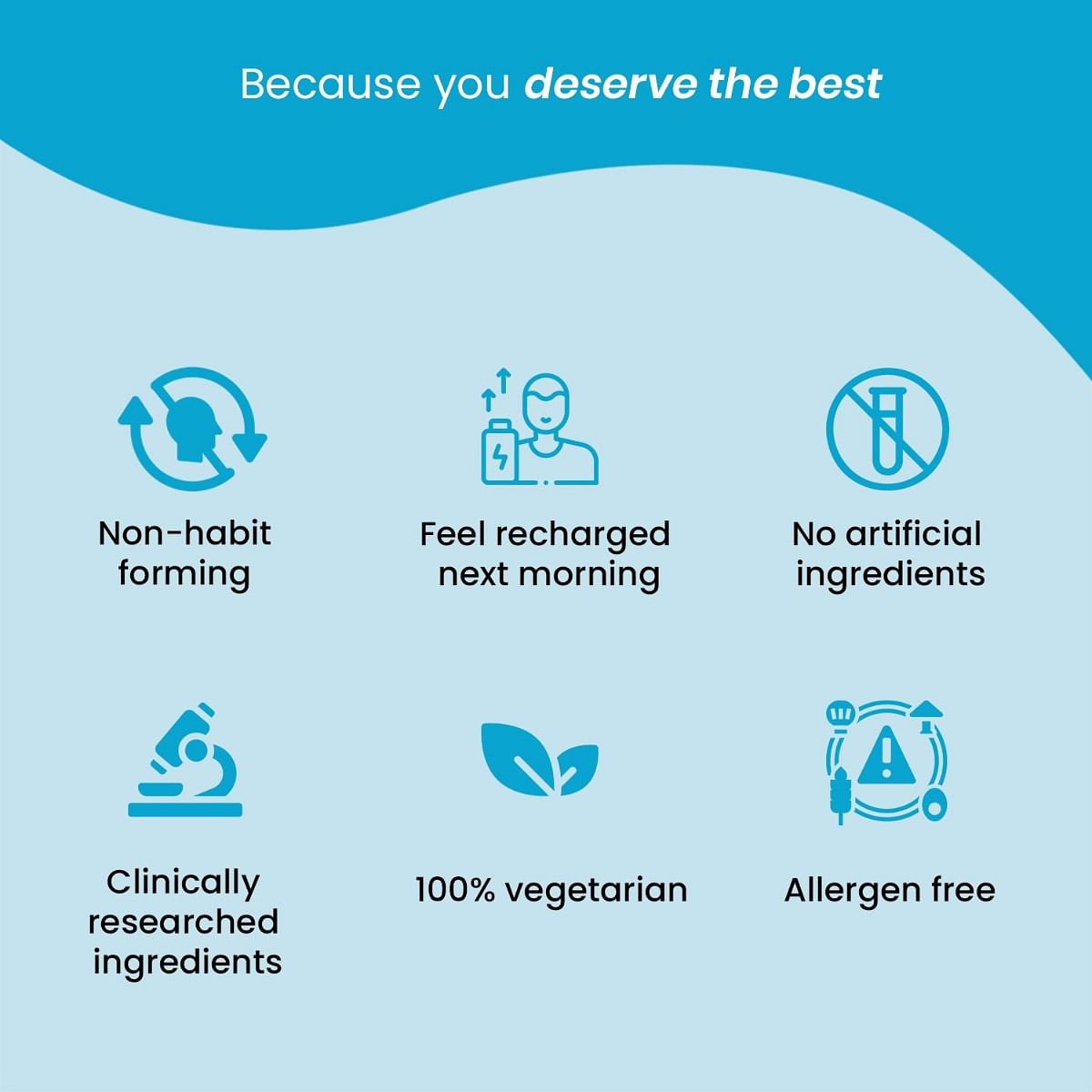 Because you deserve the best

Non-habit forming

Feel recharged next morning

No artificial ingredients

Clinically researched ingredients

100% vegetarian

Allergen free